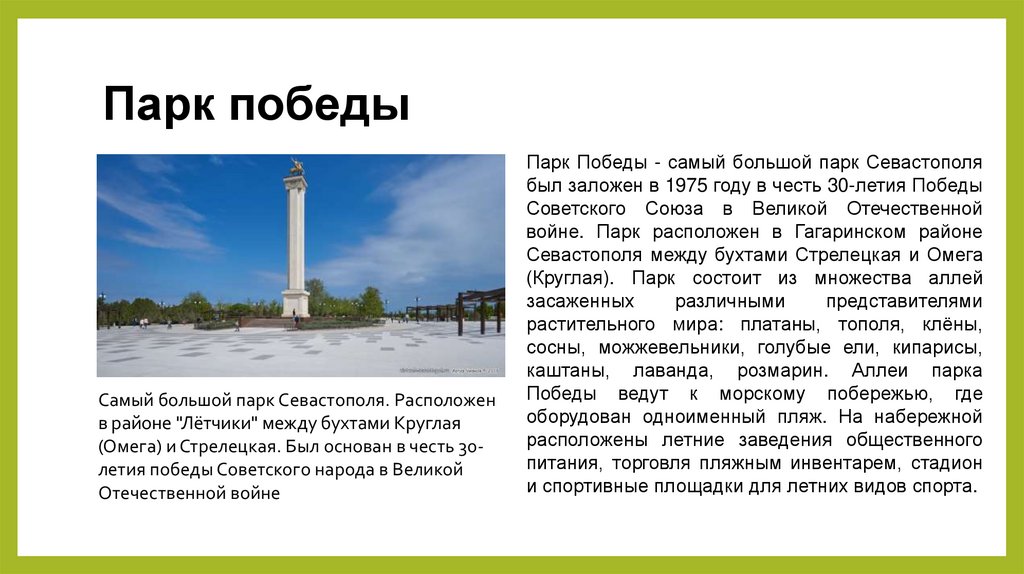 Парк победы

Самый большой парк Севастополя. Расположен в районе "Лётчики" между бухтами Круглая (Омега) и Стрелецкая. Был основан в честь 30-летия победы Советского народа в Великой Отечественной войне

Парк Победы - самый большой парк Севастополя был заложен в 1975 году в честь 30-летия Победы Советского Союза в Великой Отечественной войне. Парк расположен в Гагаринском районе Севастополя между бухтами Стрелецкая и Омега (Круглая). Парк состоит из множества аллей засаженных различными представителями растительного мира: платаны, тополя, клёны, сосны, можжевельники, голубые ели, кипарисы, каштаны, лаванда, розмарин. Аллеи парка Победы ведут к морскому побережью, где оборудован одноименный пляж. На набережной расположены летние заведения общественного питания, торговля пляжным инвентарем, стадион и спортивные площадки для летних видов спорта.